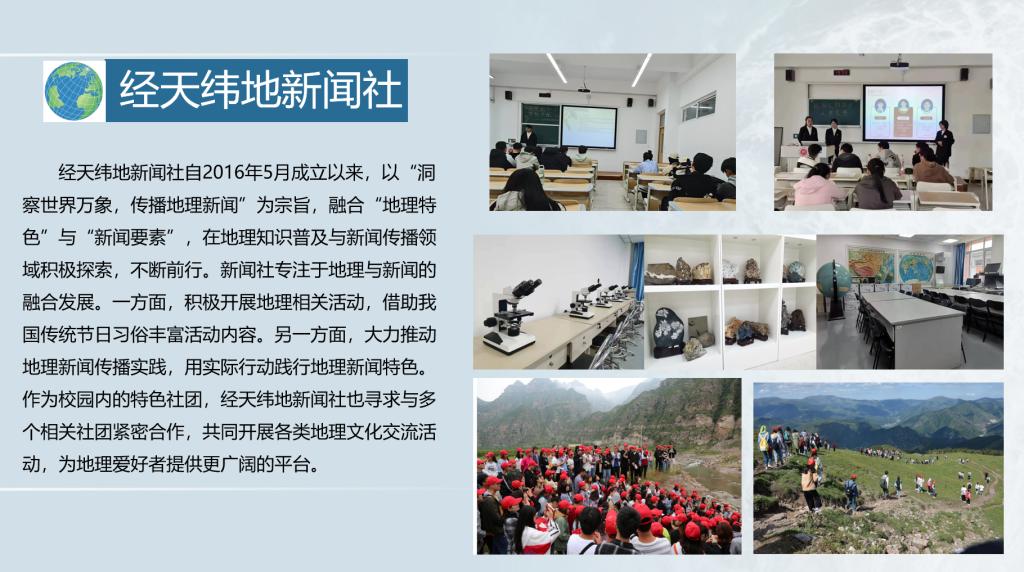 经天纬地新闻社

经天纬地新闻社自2016年5月成立以来，以“洞察世界万象，传播地理新闻”为宗旨，融合“地理特色”与“新闻要素”，在地理知识普及与新闻传播领域积极探索，不断前行。新闻社专注于地理与新闻的融合发展。一方面，积极开展地理相关活动，借助我国传统节日习俗丰富活动内容。另一方面，大力推动地理新闻传播实践，用实际行动践行地理新闻特色。作为校园内的特色社团，经天纬地新闻社也寻求与多个相关社团紧密合作，共同开展各类地理文化交流活动，为地理爱好者提供更广阔的平台。